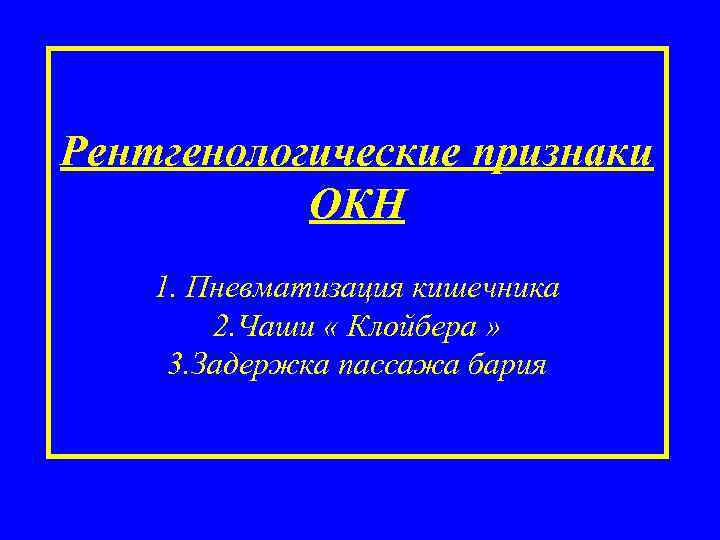 Рентгенологические признаки ОКН

1. Пневматизация кишечника
2.Чаши « Клойбера »
3.Задержка пассажа бария